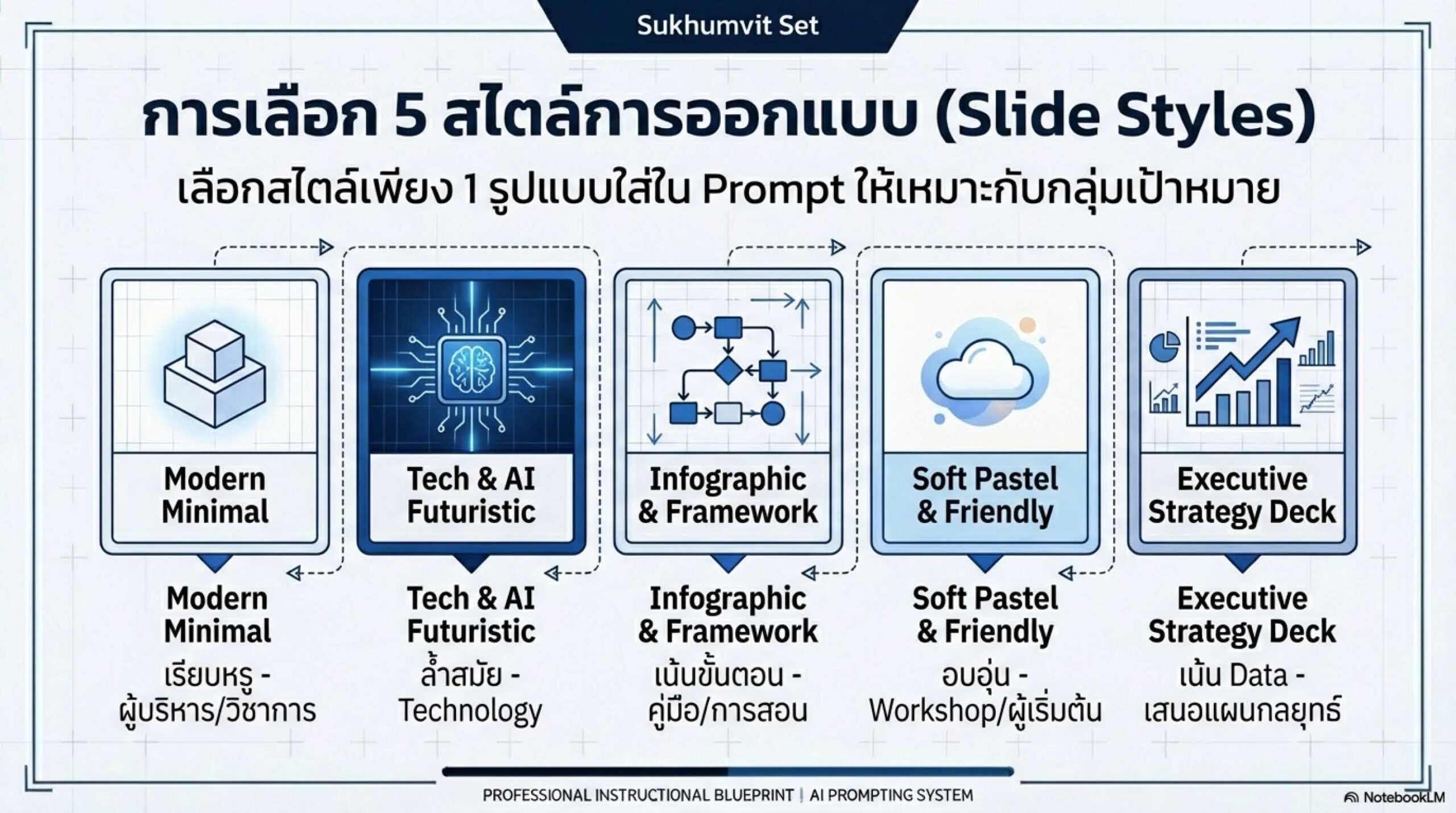 Sukhumvit Set

การเลือก 5 สไตล์การออกแบบ (Slide Styles)

เลือกสไตล์เพียง 1 รูปแบบใส่ใน Prompt ให้เหมาะกับกลุ่มเป้าหมาย

Modern Minimal

Tech & AI Futuristic

Infographic & Framework

Soft Pastel & Friendly

Executive Strategy Deck

Modern Minimal
เรียบหรู - ผู้บริหาร/วิชาการ

Tech & AI Futuristic
ล้ำสมัย - Technology

Infographic & Framework
เน้นขั้นตอน - คู่มือ/การสอน

Soft Pastel & Friendly
อบอุ่น - Workshop/ผู้เริ่มต้น

Executive Strategy Deck
เน้น Data - เสนอแผนกลยุทธ์

PROFESSIONAL INSTRUCTIONAL BLUEPRINT | AI PROMPTING SYSTEM

NotebookLM